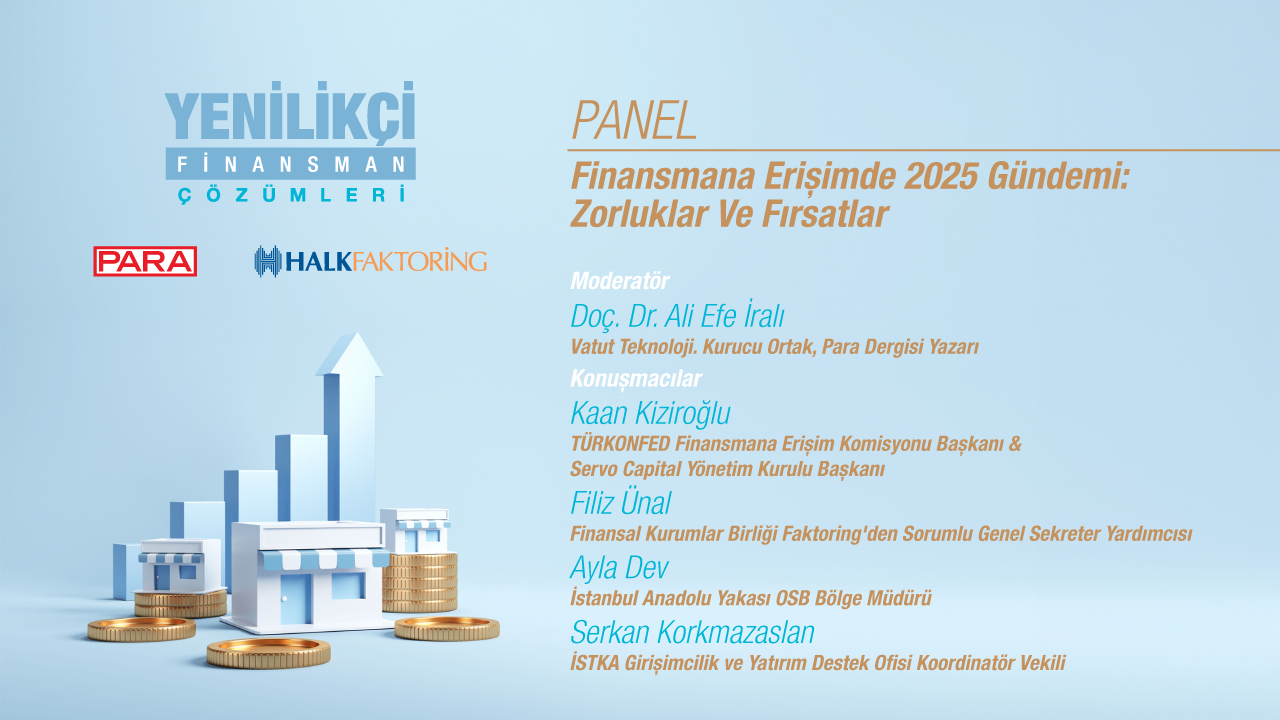 YENİLİKÇİ
FİNANSMAN
ÇÖZÜMLERİ

PARA

HALKFAKTORİNG

PANEL

Finansmana Erişimde 2025 Gündemi: Zorluklar Ve Fırsatlar

Moderatör

Doç. Dr. Ali Efe İralı

Vatut Teknoloji. Kurucu Ortak, Para Dergisi Yazarı

Konuşmacılar

Kaan Kiziroğlu

TÜRKONFED Finansmana Erişim Komisyonu Başkanı & Servo Capital Yönetim Kurulu Başkanı

Filiz Ünal

Finansal Kurumlar Birliği Faktoring'den Sorumlu Genel Sekreter Yardımcısı

Ayla Dev

İstanbul Anadolu Yakası OSB Bölge Müdürü

Serkan Korkmazaslan

İSTKA Girişimcilik ve Yatırım Destek Ofisi Koordinatör Vekili